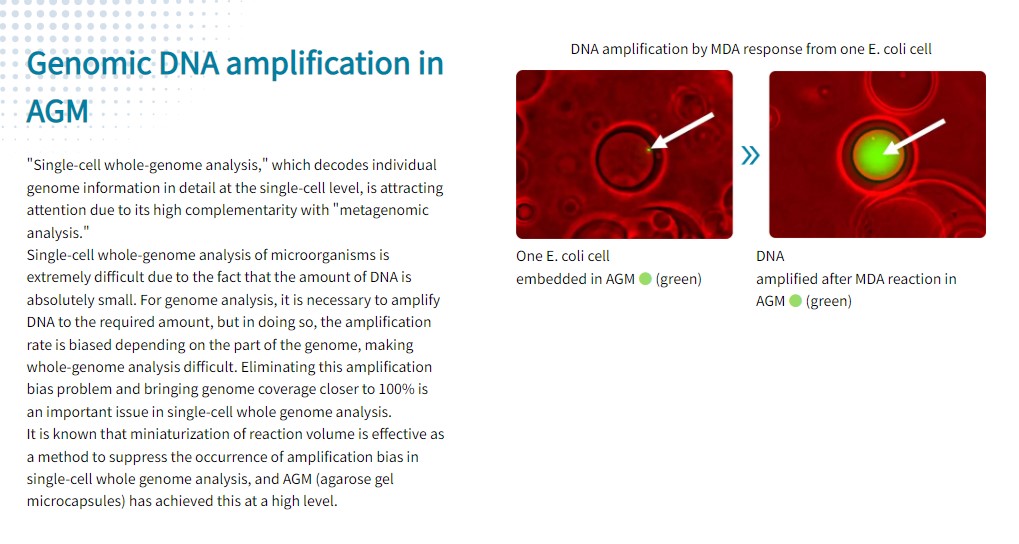 Genomic DNA amplification in AGM

"Single-cell whole-genome analysis," which decodes individual genome information in detail at the single-cell level, is attracting attention due to its high complementarity with "metagenomic analysis."
Single-cell whole-genome analysis of microorganisms is extremely difficult due to the fact that the amount of DNA is absolutely small. For genome analysis, it is necessary to amplify DNA to the required amount, but in doing so, the amplification rate is biased depending on the part of the genome, making whole-genome analysis difficult. Eliminating this amplification bias problem and bringing genome coverage closer to 100% is an important issue in single-cell whole genome analysis.
It is known that miniaturization of reaction volume is effective as a method to suppress the occurrence of amplification bias in single-cell whole genome analysis, and AGM (agarose gel microcapsules) has achieved this at a high level.

DNA amplification by MDA response from one E. coli cell

»

One E. coli cell embedded in AGM (green)

DNA amplified after MDA reaction in AGM (green)